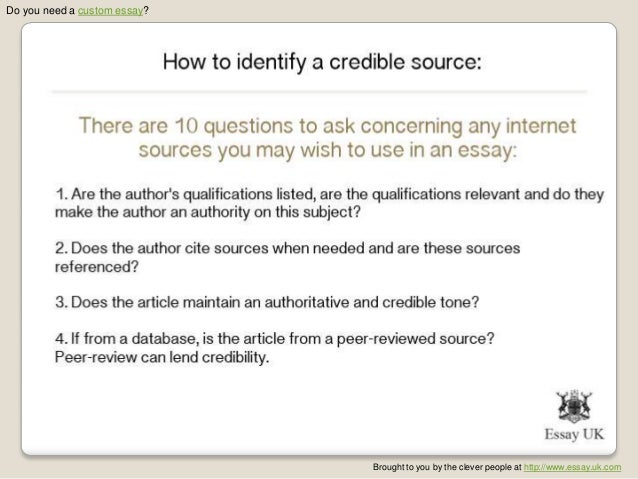 Do you need a custom essay?

How to identify a credible source:

There are 10 questions to ask concerning any internet sources you may wish to use in an essay:

1. Are the author's qualifications listed, are the qualifications relevant and do they make the author an authority on this subject?

2. Does the author cite sources when needed and are these sources referenced?

3. Does the article maintain an authoritative and credible tone?

4. If from a database, is the article from a peer-reviewed source? Peer-review can lend credibility.

Essay UK

Brought to you by the clever people at http://www.essay.uk.com